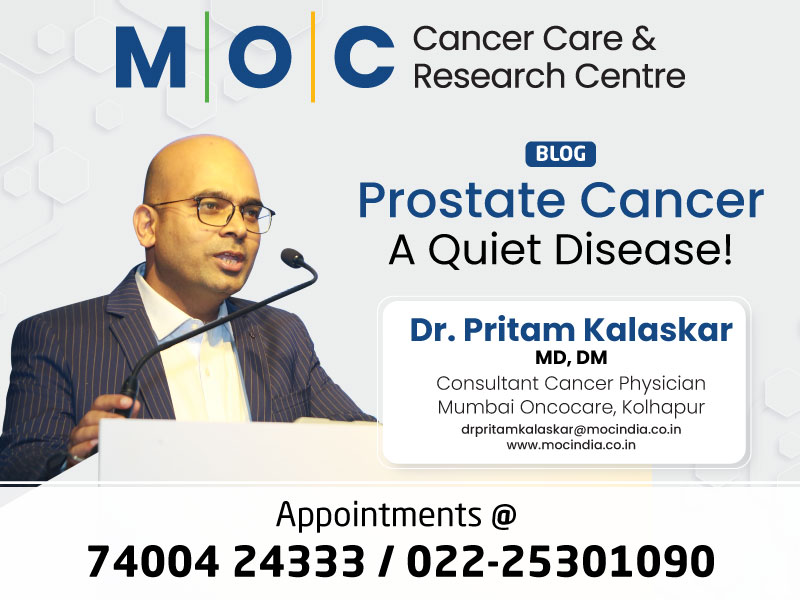 M | O | C Cancer Care & Research Centre

BLOG

Prostate Cancer
A Quiet Disease!

Dr. Pritam Kalaskar
MD, DM
Consultant Cancer Physician
Mumbai Oncocare, Kolhapur
drpritamkalaskar@mocindia.co.in
www.mocindia.co.in

Appointments @
74004 24333 / 022-25301090